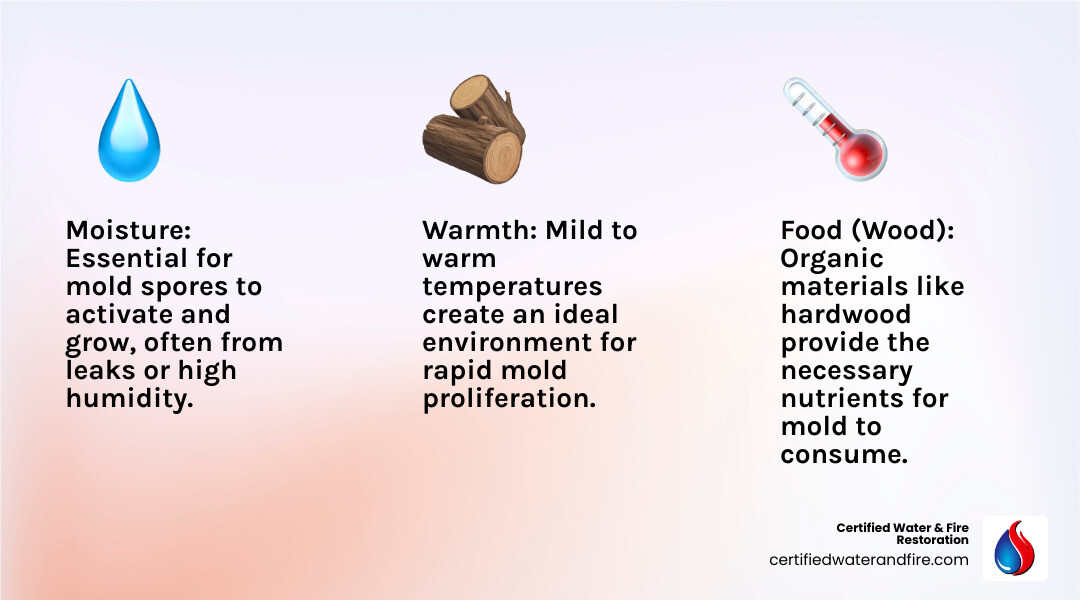 Moisture: Essential for mold spores to activate and grow, often from leaks or high humidity.

Warmth: Mild to warm temperatures create an ideal environment for rapid mold proliferation.

Food (Wood): Organic materials like hardwood provide the necessary nutrients for mold to consume.

Certified Water & Fire Restoration
certifiedwaterandfire.com